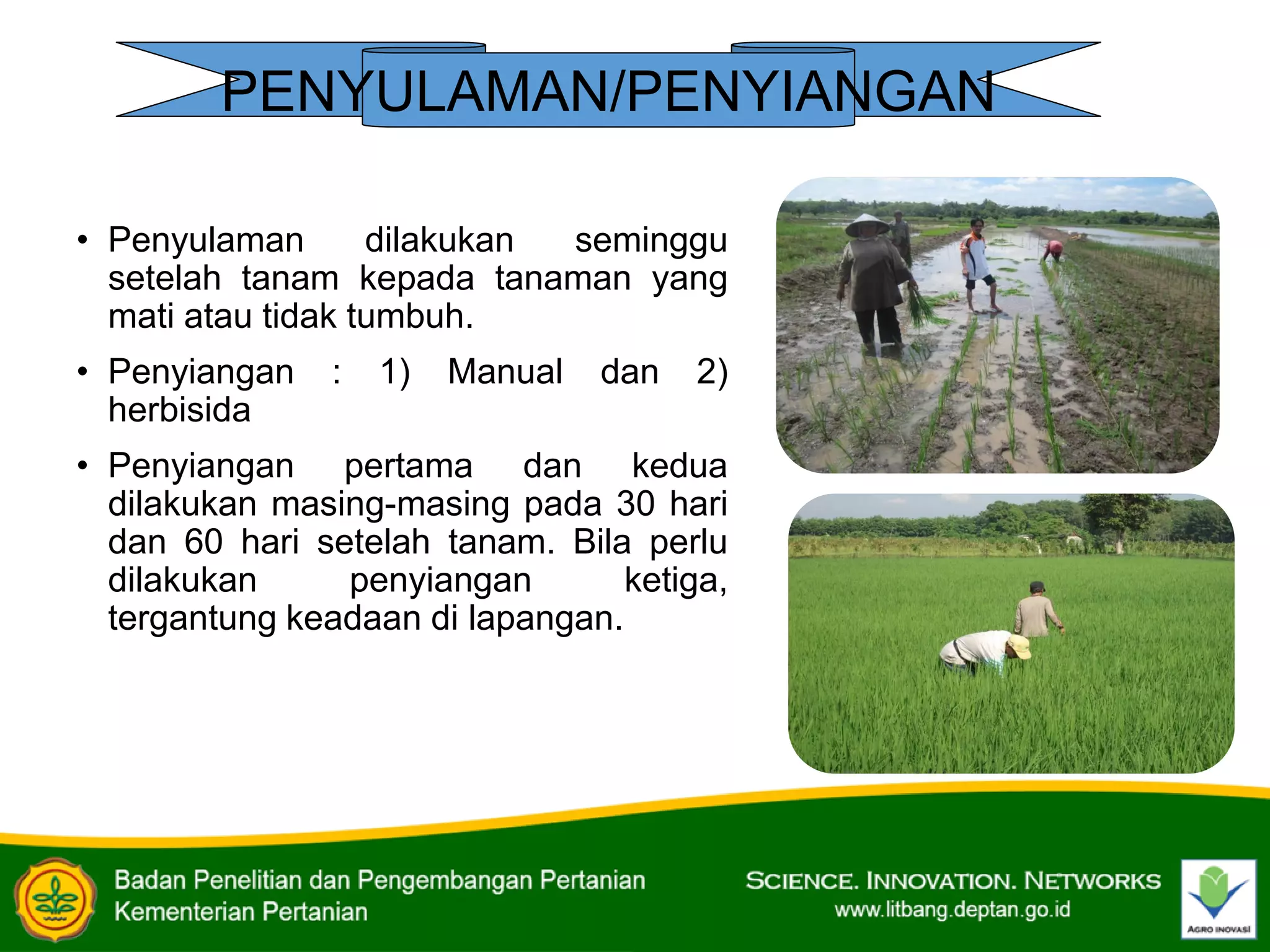 PENYULAMAN/PENYIANGAN

• Penyulaman dilakukan seminggu setelah tanam kepada tanaman yang mati atau tidak tumbuh.

• Penyiangan : 1) Manual dan 2) herbisida

• Penyiangan pertama dan kedua dilakukan masing-masing pada 30 hari dan 60 hari setelah tanam. Bila perlu dilakukan penyiangan ketiga, tergantung keadaan di lapangan.

Badan Penelitian dan Pengembangan Pertanian
Kementerian Pertanian

SCIENCE. INNOVATION. NETWORKS
www.litbang.deptan.go.id

AGRO INOVASI